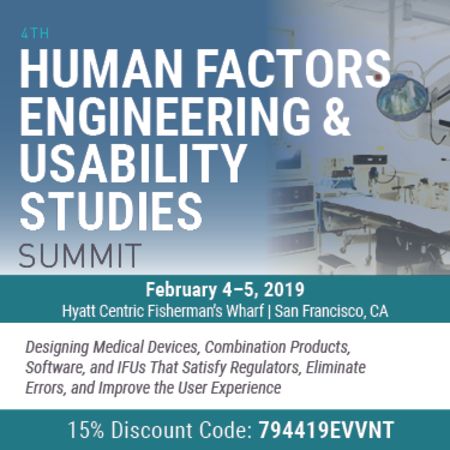 4TH
HUMAN FACTORS ENGINEERING & USABILITY STUDIES
SUMMIT

February 4–5, 2019
Hyatt Centric Fisherman's Wharf | San Francisco, CA

Designing Medical Devices, Combination Products, Software, and IFUs That Satisfy Regulators, Eliminate Errors, and Improve the User Experience

15% Discount Code: 794419EVVNT